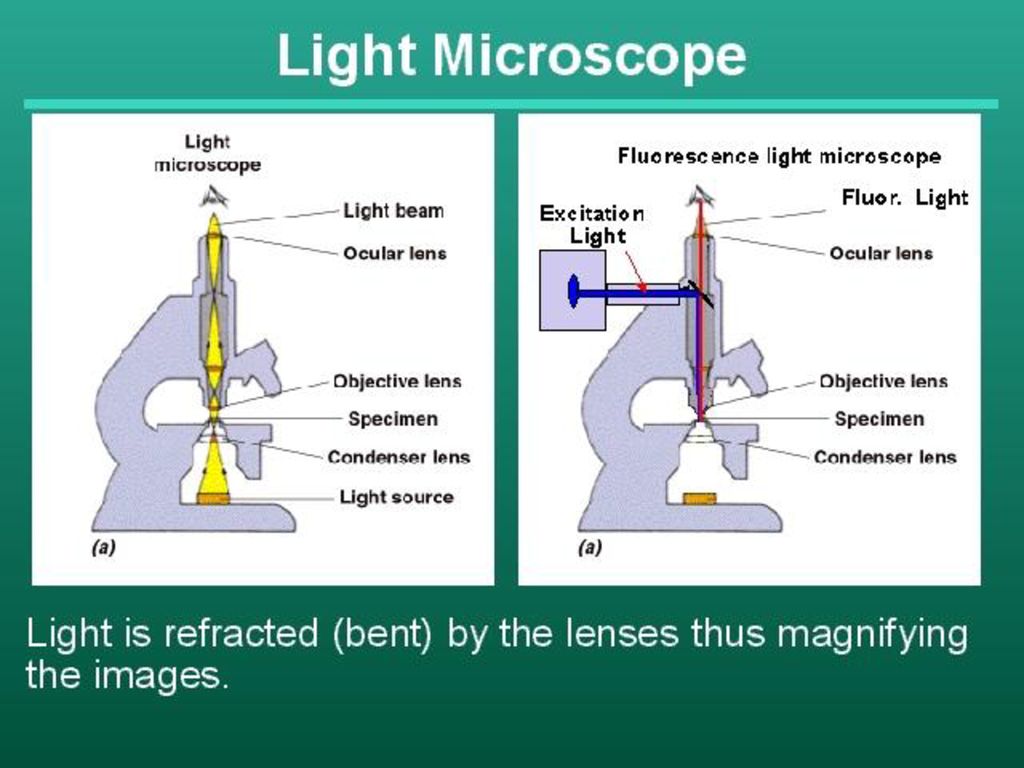 Light Microscope

Light microscope

Light beam

Ocular lens

Objective lens

Specimen

Condenser lens

Light source

(a)

Fluorescence light microscope

Excitation Light

Fluor. Light

Ocular lens

Objective lens

Specimen

Condenser lens

(a)

Light is refracted (bent) by the lenses thus magnifying the images.